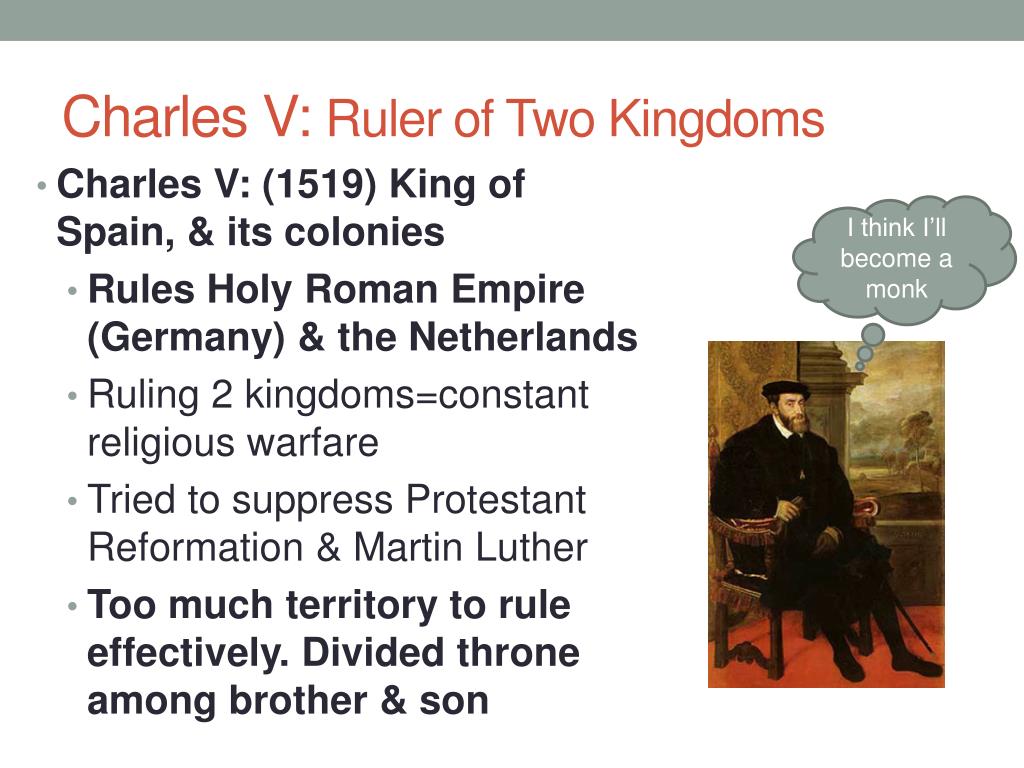 Charles V: Ruler of Two Kingdoms

• Charles V: (1519) King of Spain, & its colonies
  • Rules Holy Roman Empire (Germany) & the Netherlands
  • Ruling 2 kingdoms=constant religious warfare
  • Tried to suppress Protestant Reformation & Martin Luther
  • Too much territory to rule effectively. Divided throne among brother & son

I think I'll become a monk